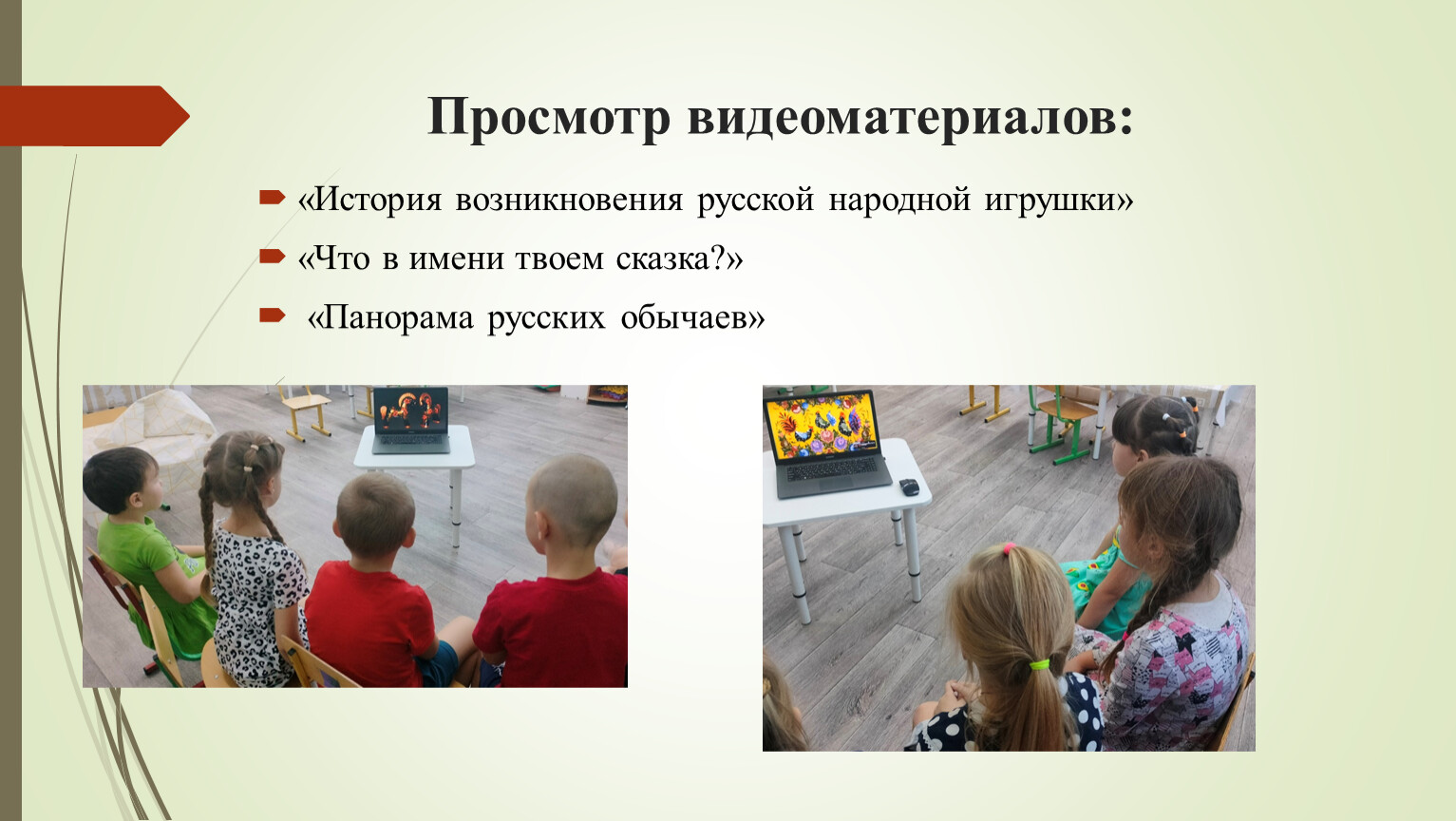 Просмотр видеоматериалов:

«История возникновения русской народной игрушки»

«Что в имени твоем сказка?»

«Панорама русских обычаев»